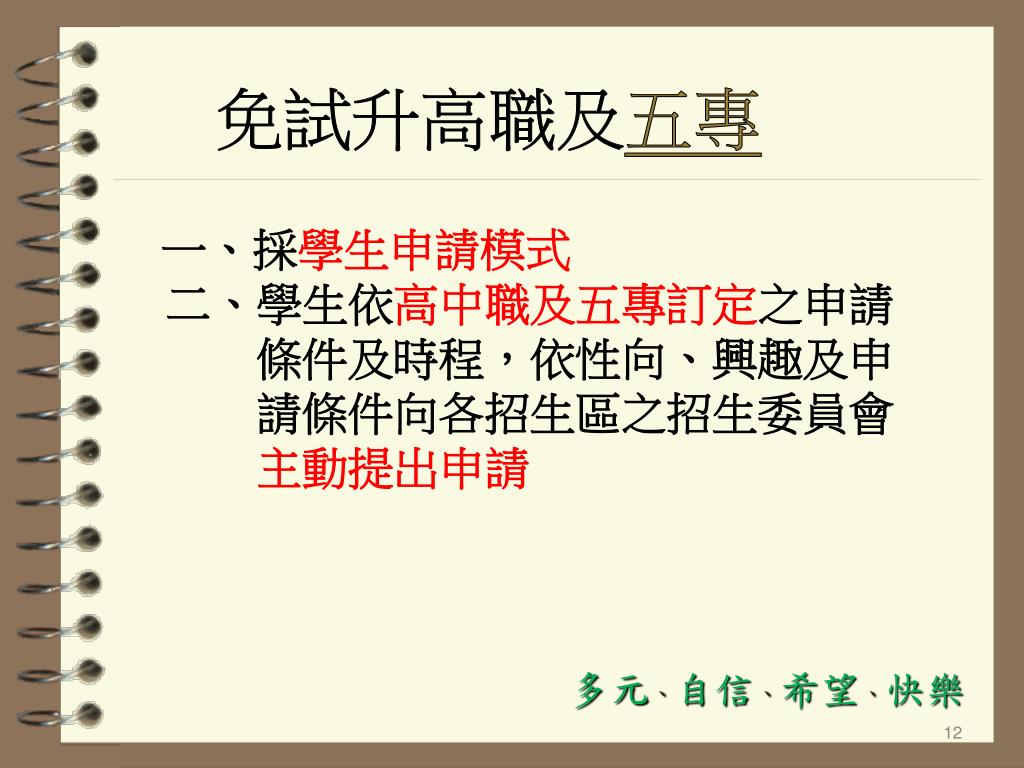 免試升高職及五專

一、採學生申請模式

二、學生依高中職及五專訂定之申請條件及時程，依性向、興趣及申請條件向各招生區之招生委員會主動提出申請

多元、自信、希望、快樂

12